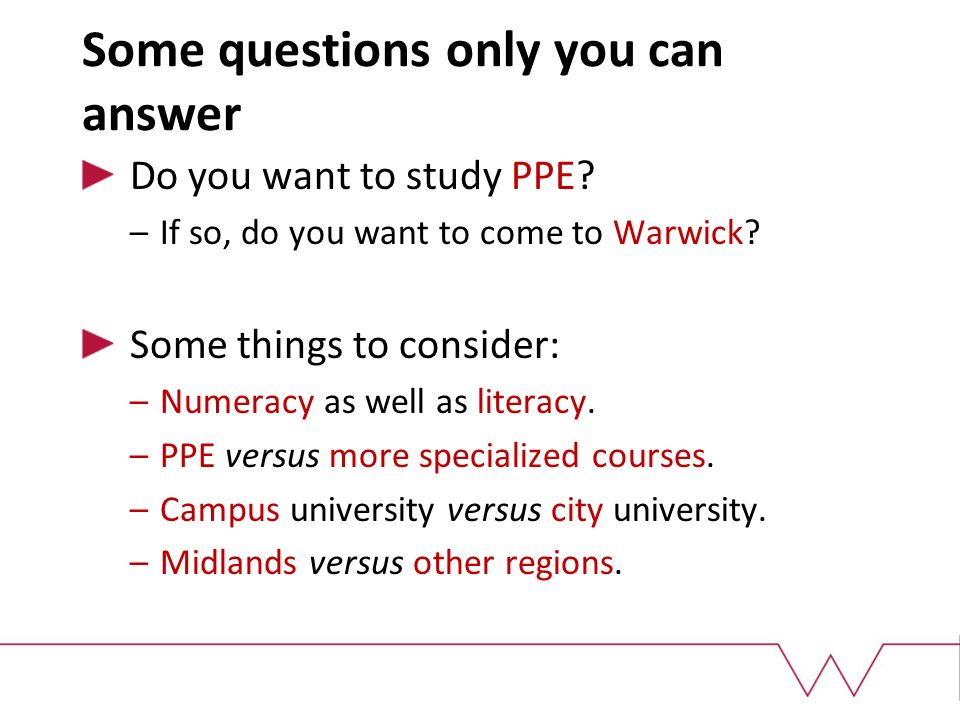 Some questions only you can answer

Do you want to study PPE?

– If so, do you want to come to Warwick?

Some things to consider:

– Numeracy as well as literacy.

– PPE versus more specialized courses.

– Campus university versus city university.

– Midlands versus other regions.